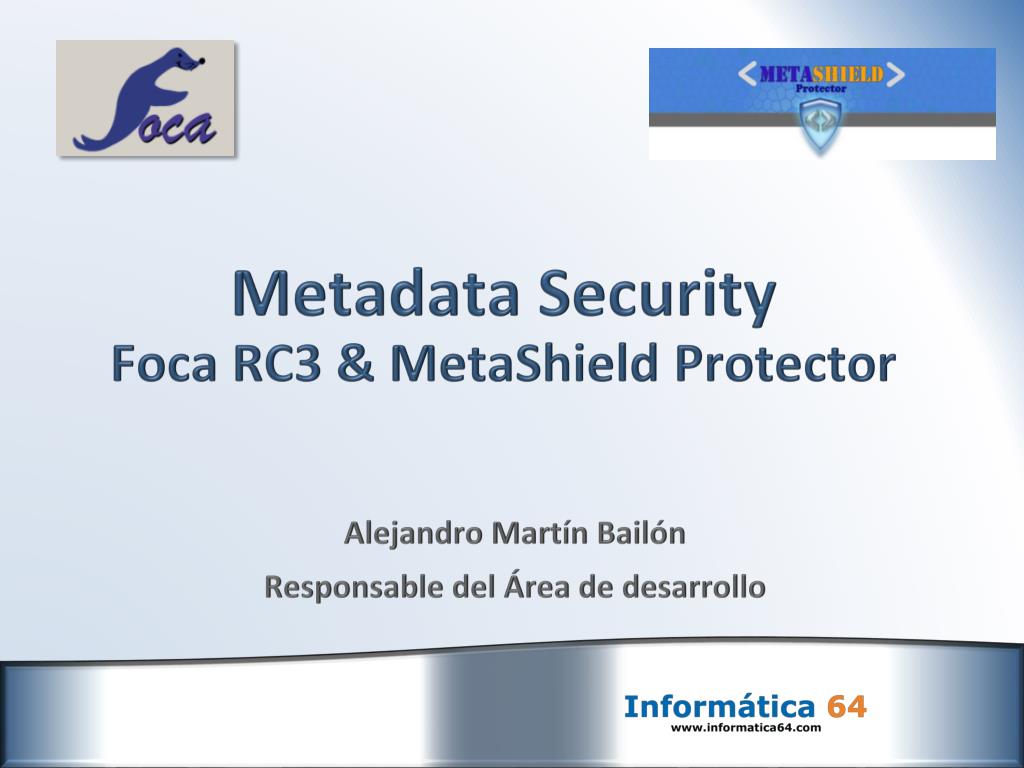 Foca

<METASHIELD>
Protector

Metadata Security
Foca RC3 & MetaShield Protector

Alejandro Martín Bailón
Responsable del Área de desarrollo

Informática 64
www.informatica64.com